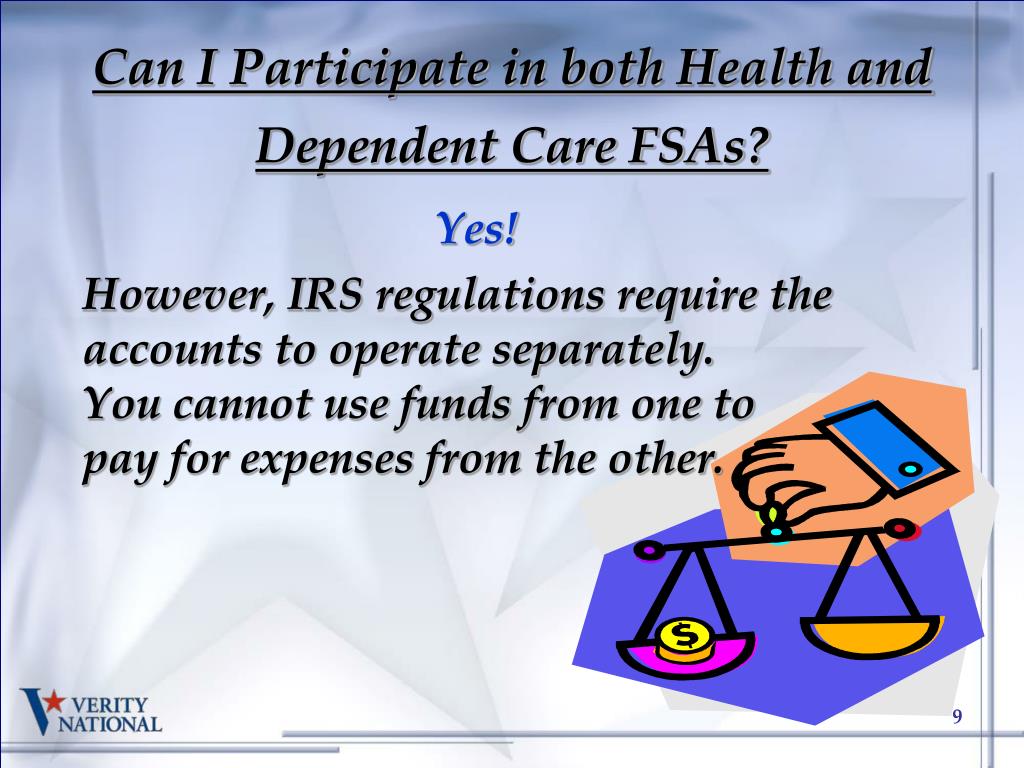 Can I Participate in both Health and Dependent Care FSAs?

Yes!

However, IRS regulations require the accounts to operate separately. You cannot use funds from one to pay for expenses from the other.

$

VERITY NATIONAL

9